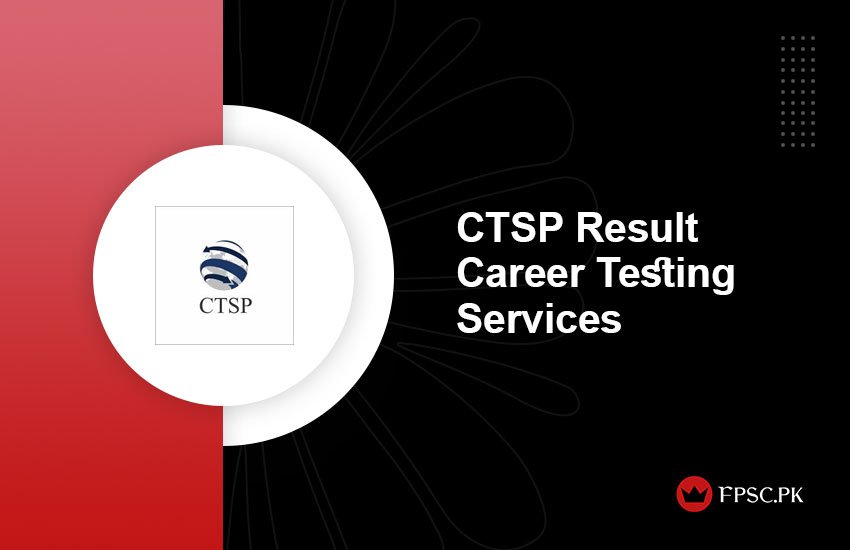 CTSP

CTSP Result Career Testing Services

FPSC.PK